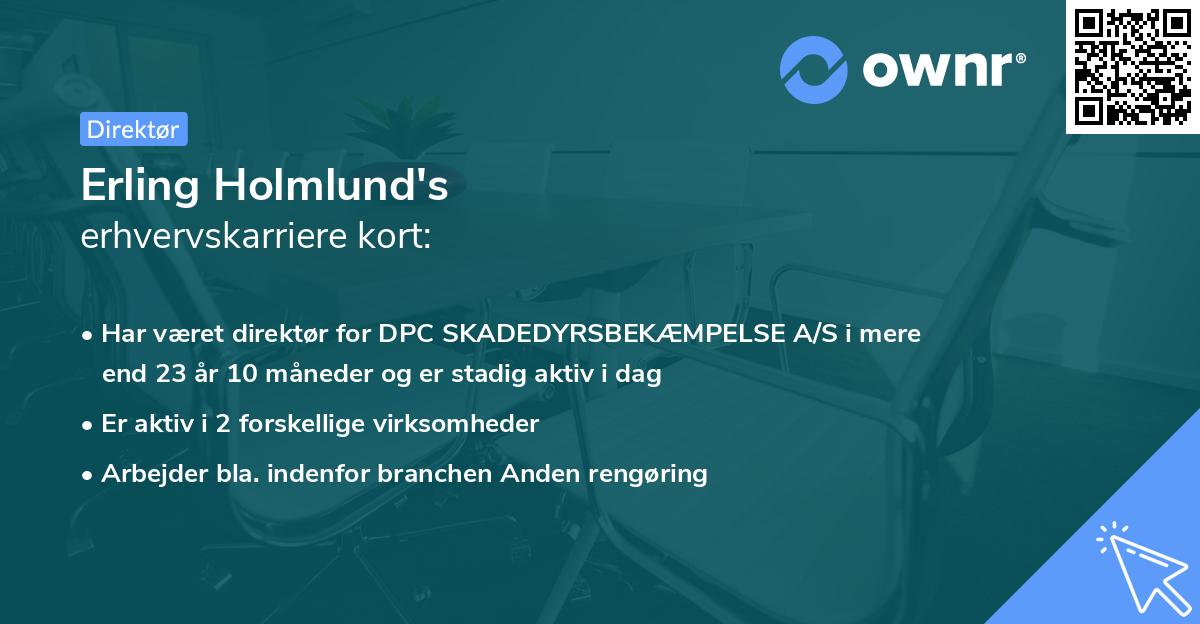 ownr®

Direktør

Erling Holmlund's
erhvervskarriere kort:

• Har været direktør for DPC SKADEDYRSBEKÆMPELSE A/S i mere end 23 år 10 måneder og er stadig aktiv i dag

• Er aktiv i 2 forskellige virksomheder

• Arbejder bla. indenfor branchen Anden rengøring